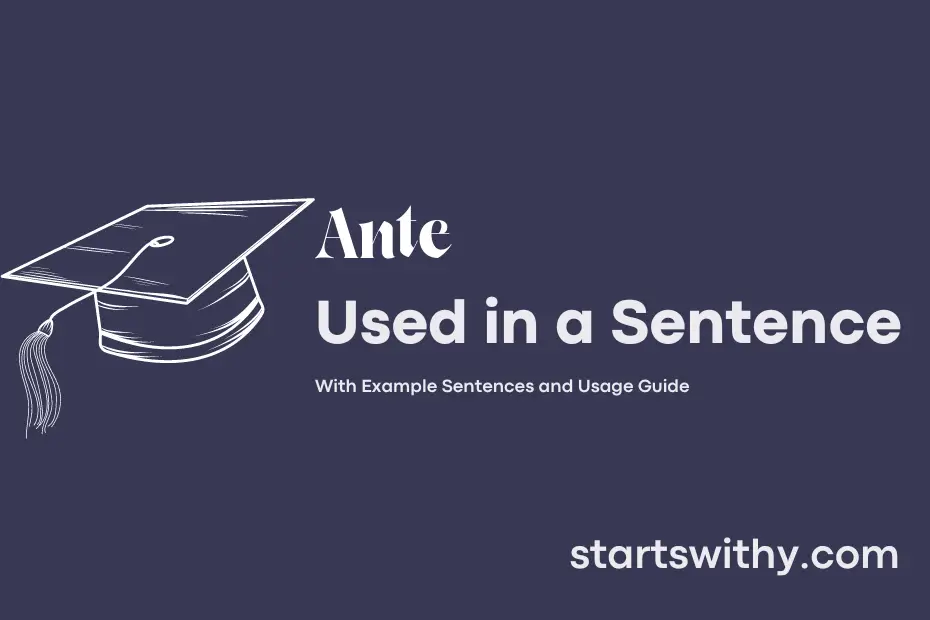 Ante
Used in a Sentence

With Example Sentences and Usage Guide

startswithy.com